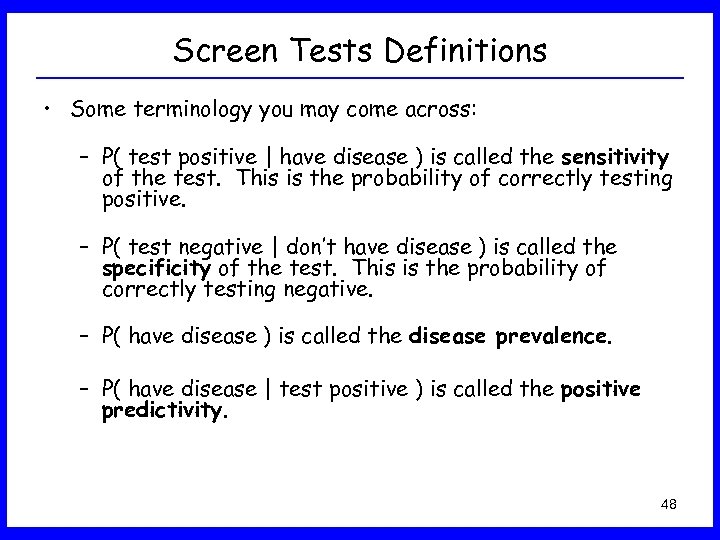 Screen Tests Definitions

• Some terminology you may come across:

– P( test positive | have disease ) is called the sensitivity of the test. This is the probability of correctly testing positive.

– P( test negative | don't have disease ) is called the specificity of the test. This is the probability of correctly testing negative.

– P( have disease ) is called the disease prevalence.

– P( have disease | test positive ) is called the positive predictivity.

48